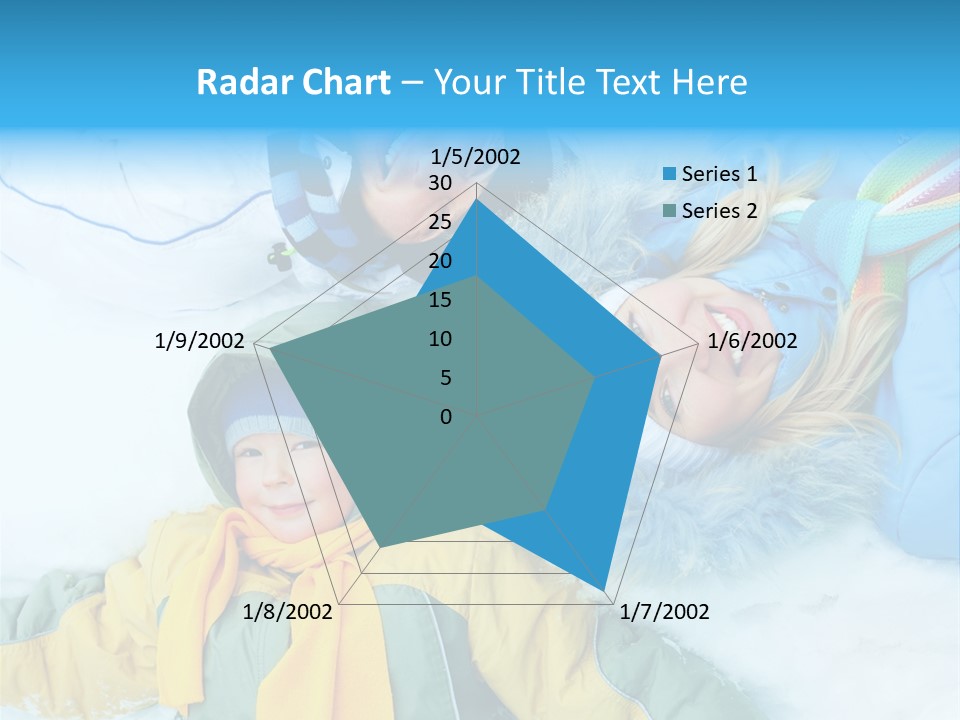 Radar Chart – Your Title Text Here

1/5/2002
1/6/2002
1/7/2002
1/8/2002
1/9/2002

30
25
20
15
10
5
0

Series 1
Series 2